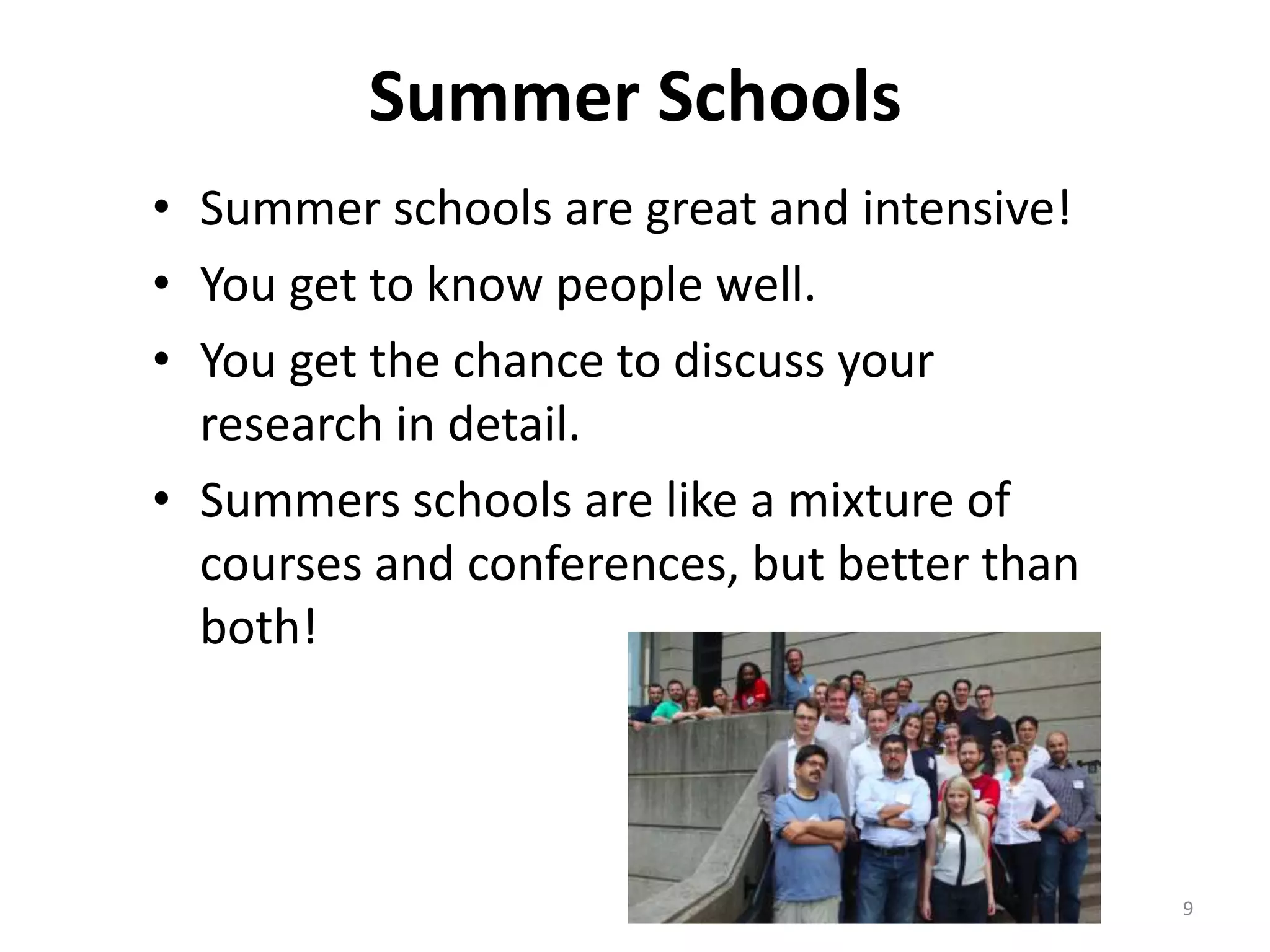 Summer Schools

• Summer schools are great and intensive!
• You get to know people well.
• You get the chance to discuss your research in detail.
• Summers schools are like a mixture of courses and conferences, but better than both!

9